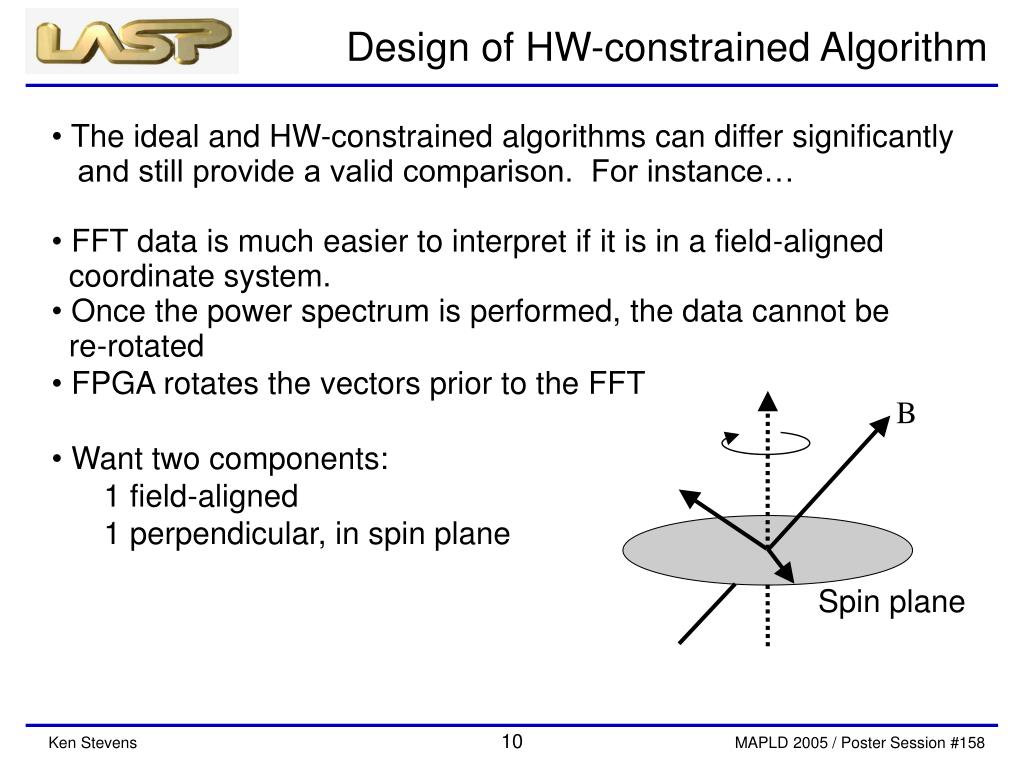 LASP

Design of HW-constrained Algorithm

• The ideal and HW-constrained algorithms can differ significantly and still provide a valid comparison. For instance…

• FFT data is much easier to interpret if it is in a field-aligned coordinate system.
• Once the power spectrum is performed, the data cannot be re-rotated
• FPGA rotates the vectors prior to the FFT

• Want two components:
1 field-aligned
1 perpendicular, in spin plane

B

Spin plane

Ken Stevens

10

MAPLD 2005 / Poster Session #158